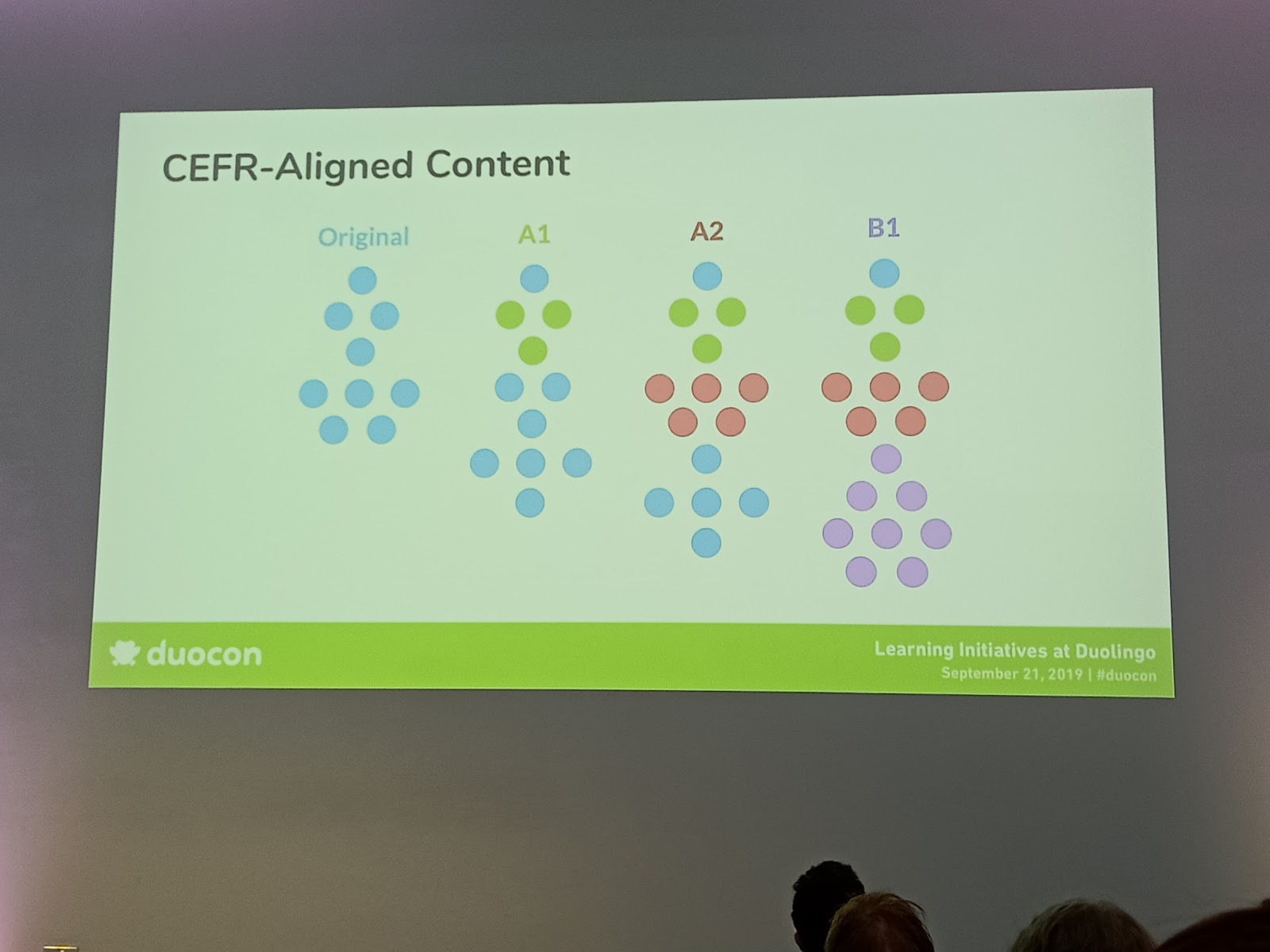 CEFR-Aligned Content

Original

A1

A2

B1

duocon

Learning Initiatives at Duolingo
September 21, 2019 | #duocon